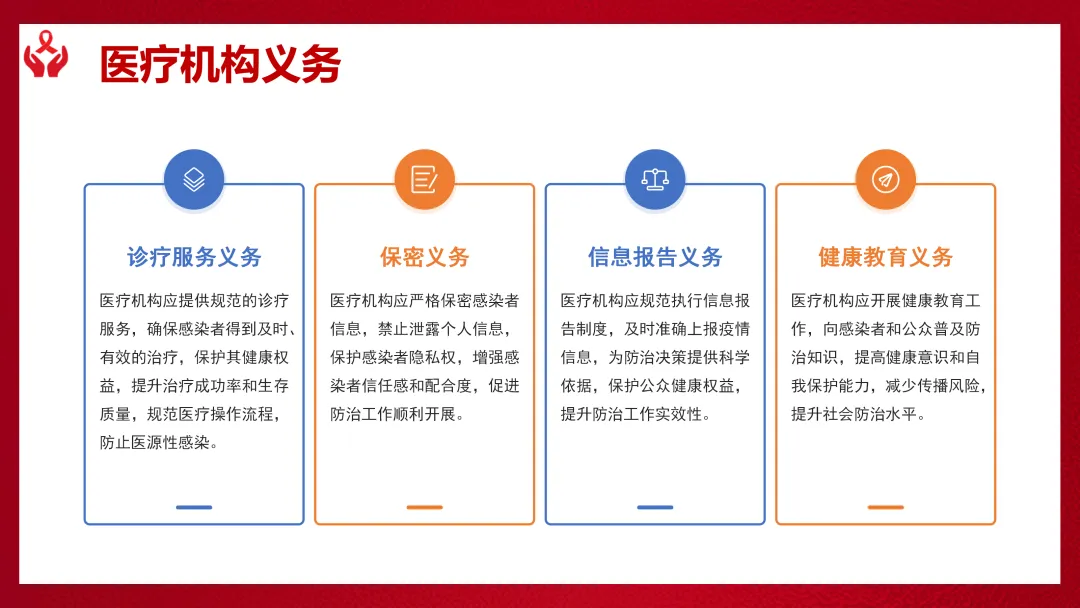 医疗机构义务

诊疗服务义务

医疗机构应提供规范的诊疗服务，确保感染者得到及时、有效的治疗，保护其健康权益，提升治疗成功率和生存质量，规范医疗操作流程，防止医源性感染。

保密义务

医疗机构应严格保密感染者信息，禁止泄露个人信息，保护感染者隐私权，增强感染者信任感和配合度，促进防治工作顺利开展。

信息报告义务

医疗机构应规范执行信息报告制度，及时准确上报疫情信息，为防治决策提供科学依据，保护公众健康权益，提升防治工作实效性。

健康教育义务

医疗机构应开展健康教育工作，向感染者和公众普及防治知识，提高健康意识和自我保护能力，减少传播风险，提升社会防治水平。